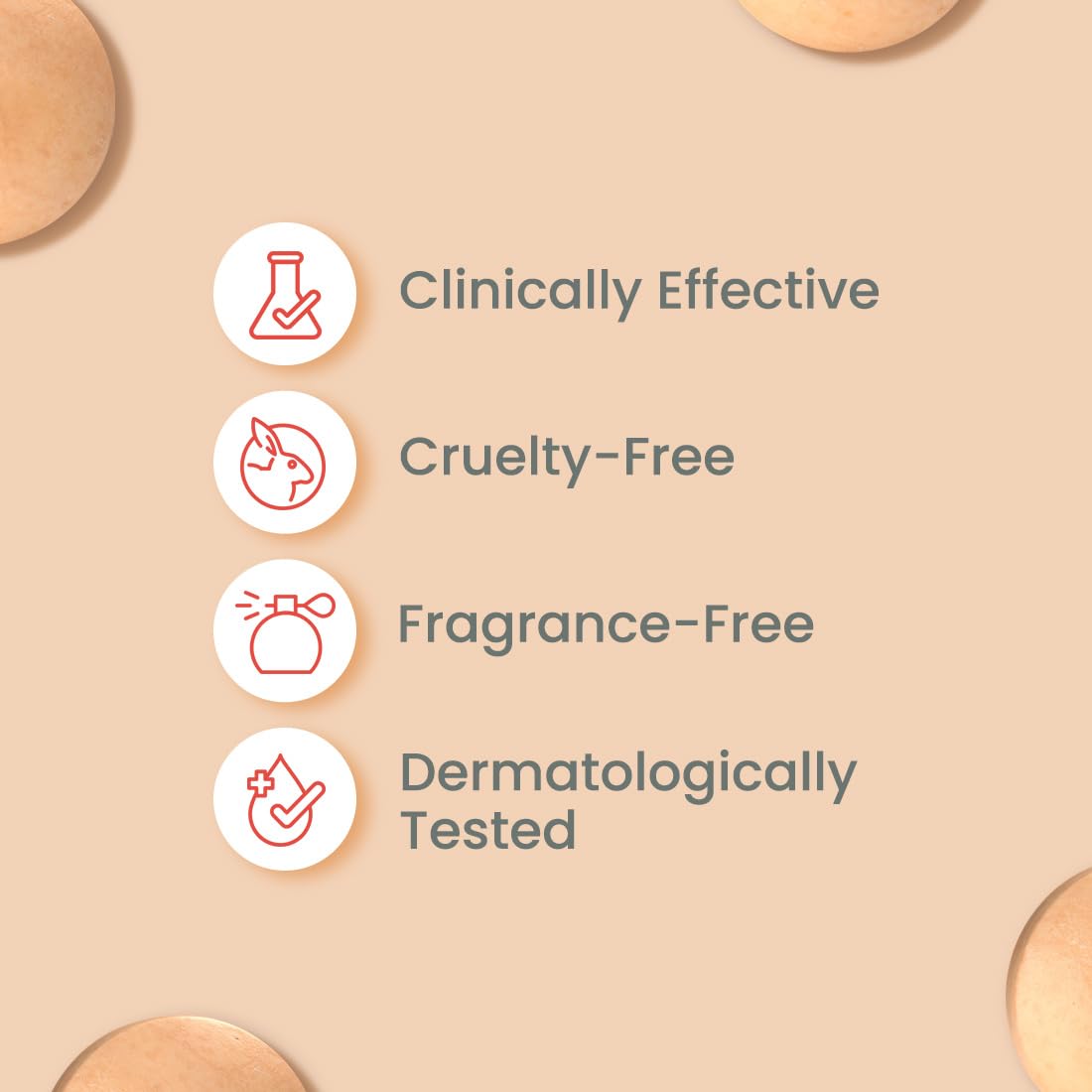 Clinically Effective

Cruelty-Free

Fragrance-Free

Dermatologically Tested